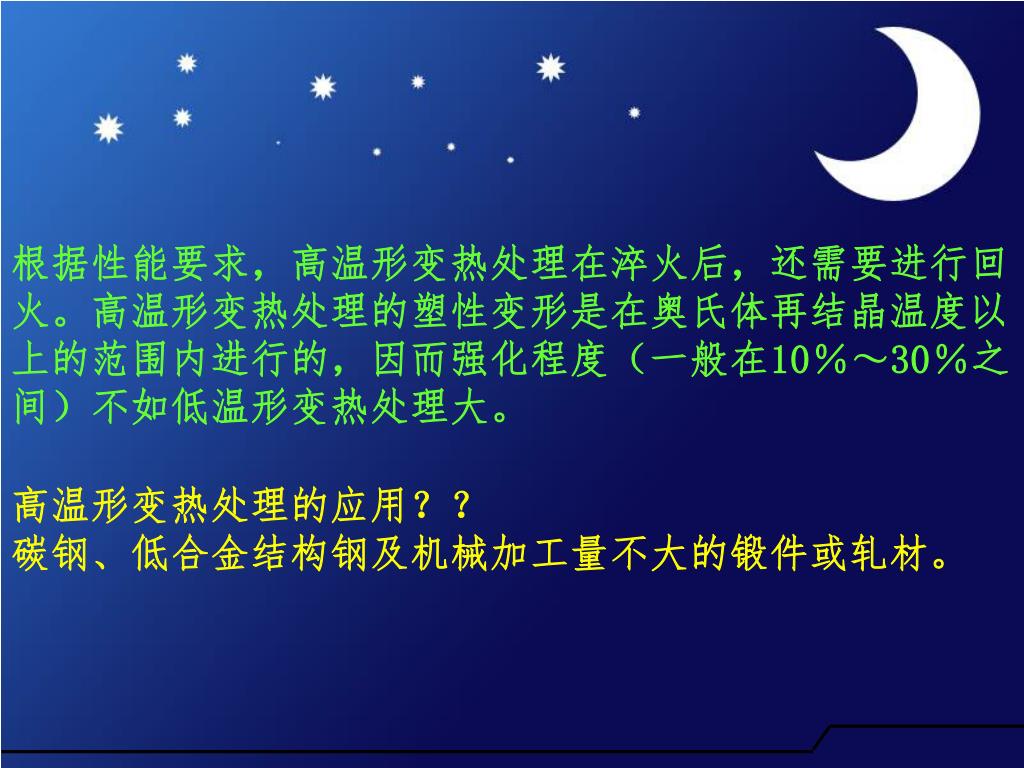 根据性能要求，高温形变热处理在淬火后，还需要进行回火。高温形变热处理的塑性变形是在奥氏体再结晶温度以上的范围内进行的，因而强化程度（一般在10％～30％之间）不如低温形变热处理大。

高温形变热处理的应用？？
碳钢、低合金结构钢及机械加工量不大的锻件或轧材。